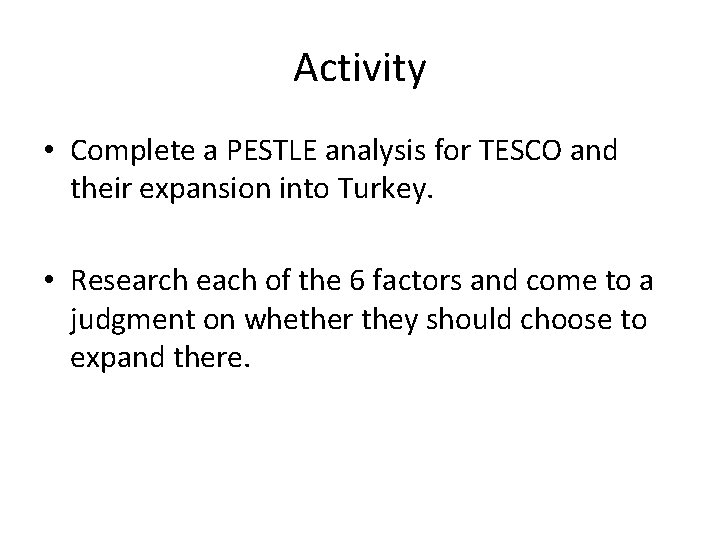 Activity

• Complete a PESTLE analysis for TESCO and their expansion into Turkey.

• Research each of the 6 factors and come to a judgment on whether they should choose to expand there.